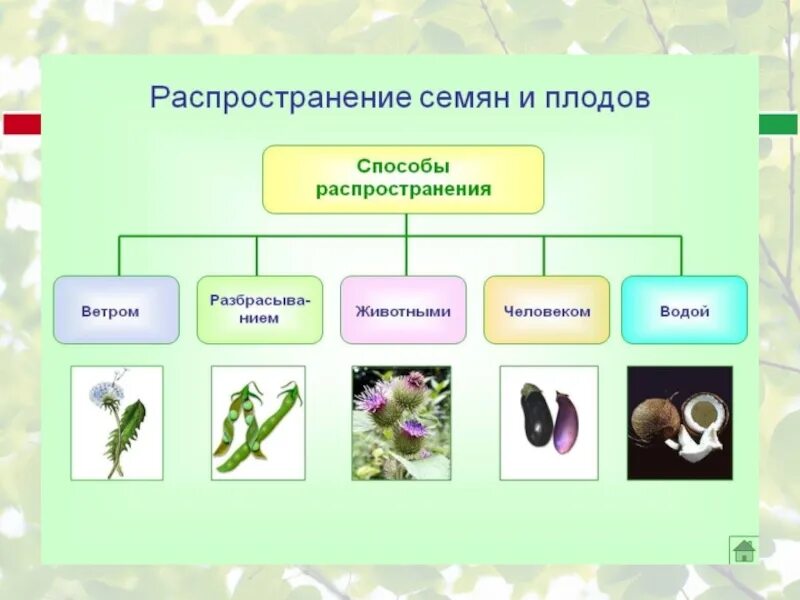 Распространение семян и плодов

Способы распространения

Ветром

Разбрасыванием

Животными

Человеком

Водой